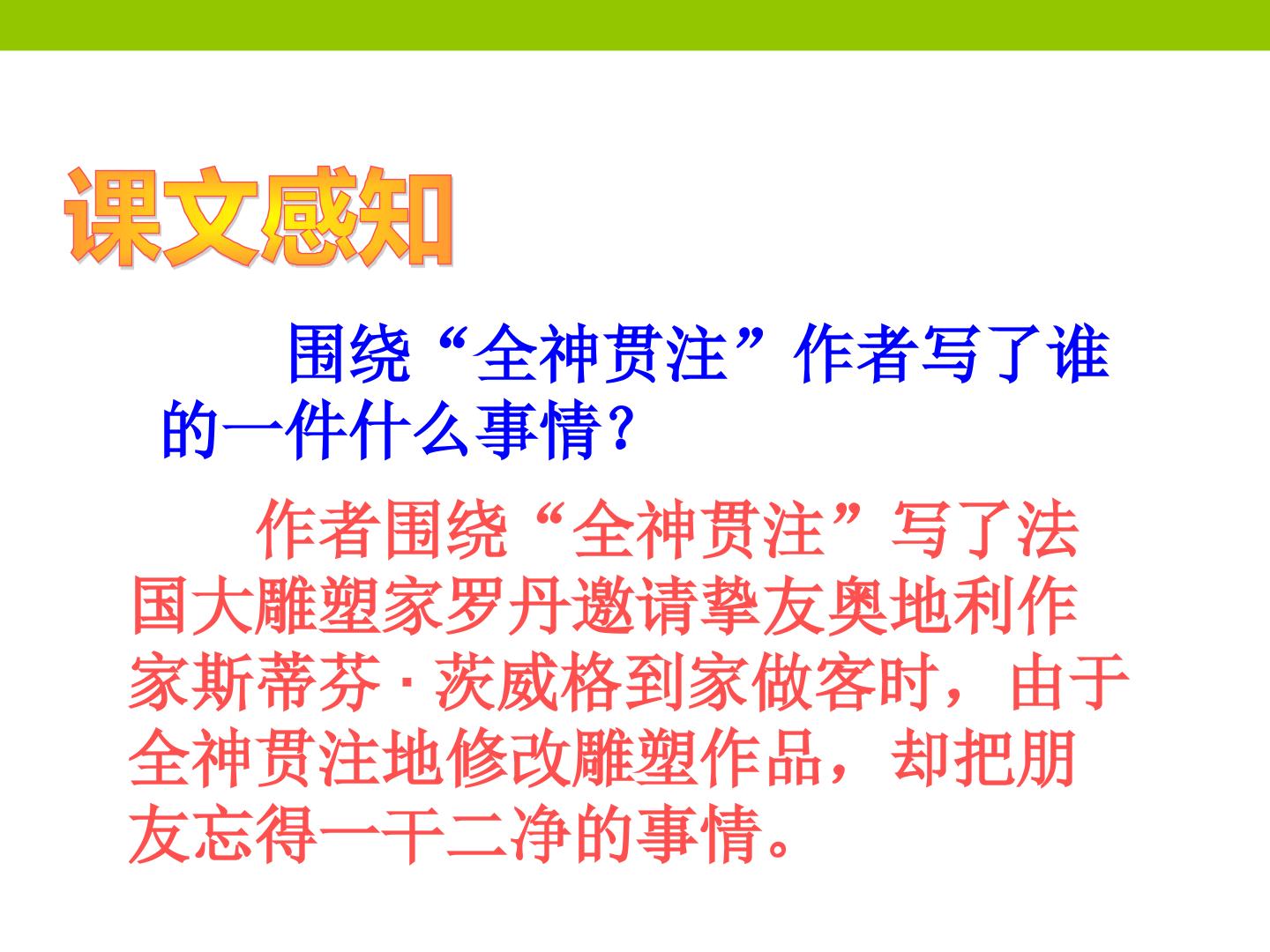 课文感知

围绕“全神贯注”作者写了谁的一件什么事情？

作者围绕“全神贯注”写了法国大雕塑家罗丹邀请挚友奥地利作家斯蒂芬·茨威格到家做客时，由于全神贯注地修改雕塑作品，却把朋友忘得一干二净的事情。